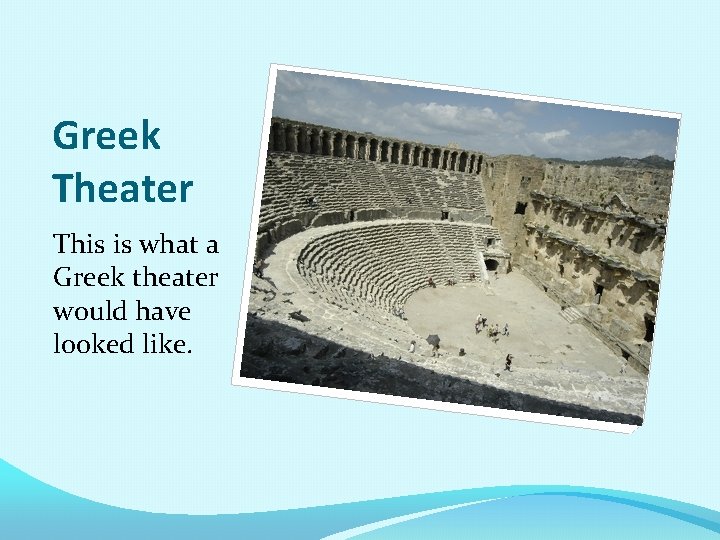 Greek Theater

This is what a Greek theater would have looked like.